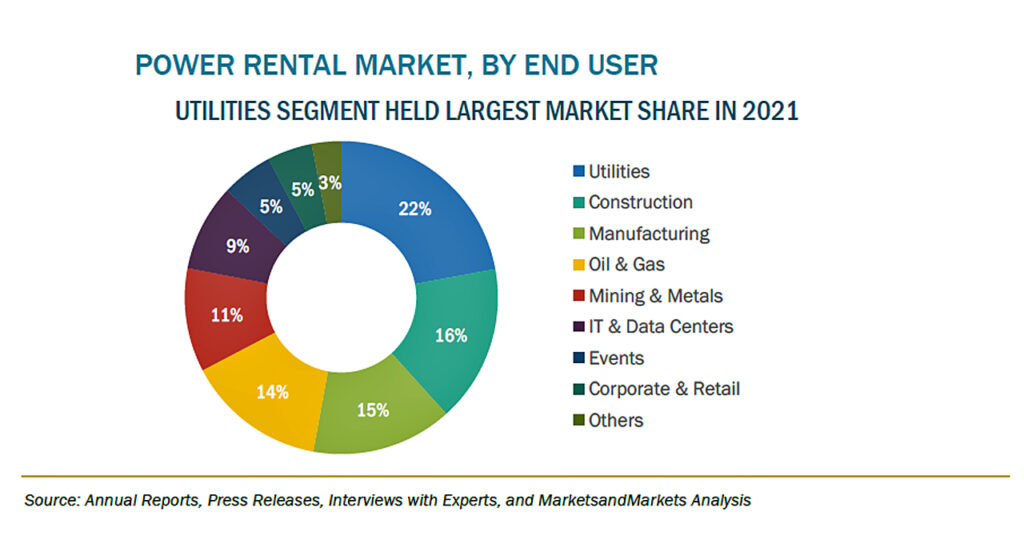 POWER RENTAL MARKET, BY END USER

UTILITIES SEGMENT HELD LARGEST MARKET SHARE IN 2021

22%
16%
15%
14%
11%
9%
5%
5%
3%

Utilities
Construction
Manufacturing
Oil & Gas
Mining & Metals
IT & Data Centers
Events
Corporate & Retail
Others

Source: Annual Reports, Press Releases, Interviews with Experts, and MarketsandMarkets Analysis